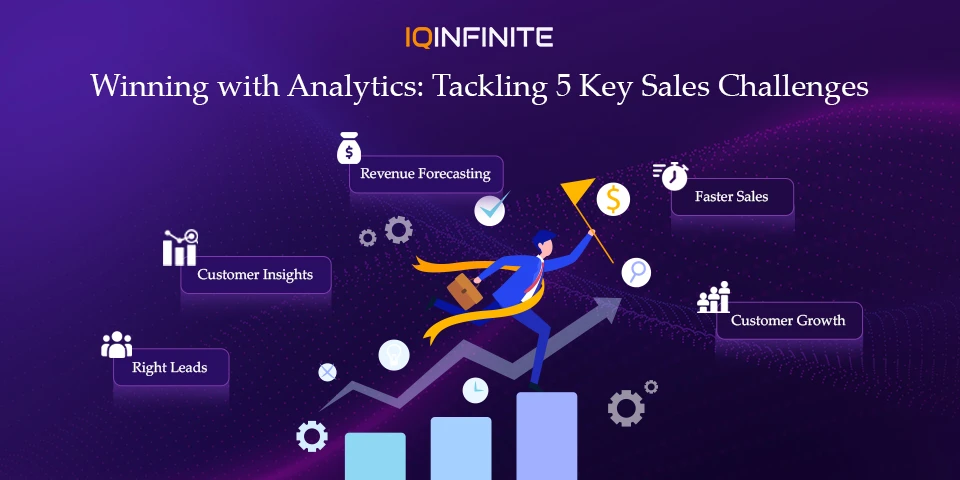 IQINFINITE

Winning with Analytics: Tackling 5 Key Sales Challenges

Revenue Forecasting

Faster Sales

Customer Insights

Customer Growth

Right Leads